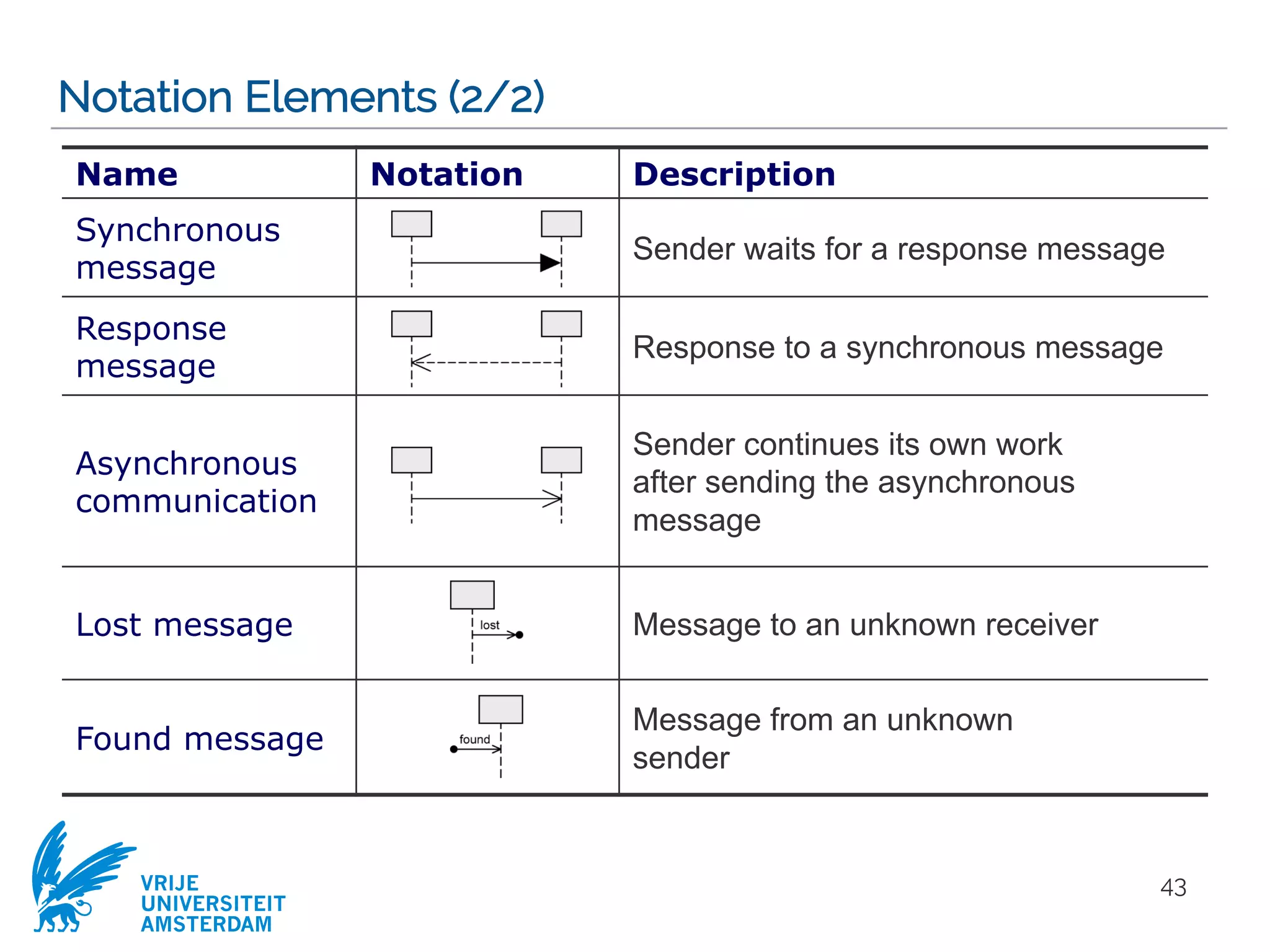 Notation Elements (2/2)

| Name | Notation | Description |
|---|---|---|
| Synchronous message | | Sender waits for a response message |
| Response message | | Response to a synchronous message |
| Asynchronous communication | | Sender continues its own work after sending the asynchronous message |
| Lost message | lost | Message to an unknown receiver |
| Found message | found | Message from an unknown sender |

VRIJE UNIVERSITEIT AMSTERDAM

43